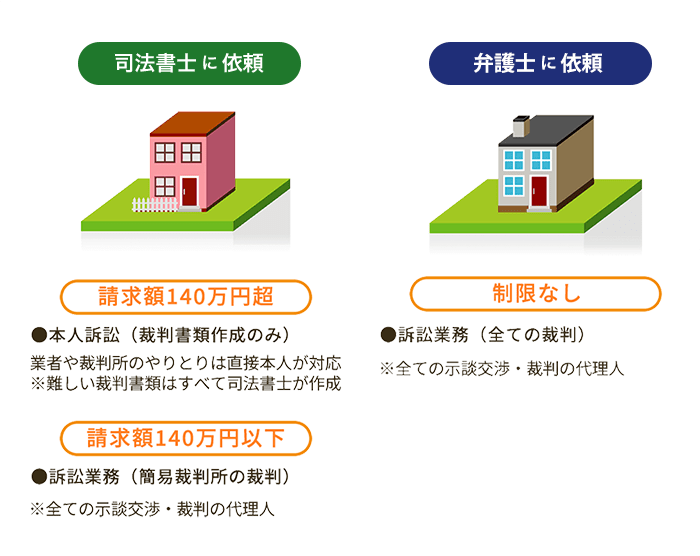 司法書士に依頼

請求額140万円超

●本人訴訟（裁判書類作成のみ）

業者や裁判所のやりとりは直接本人が対応
※難しい裁判書類はすべて司法書士が作成

請求額140万円以下

●訴訟業務（簡易裁判所の裁判）

※全ての示談交渉・裁判の代理人

弁護士に依頼

制限なし

●訴訟業務（全ての裁判）

※全ての示談交渉・裁判の代理人